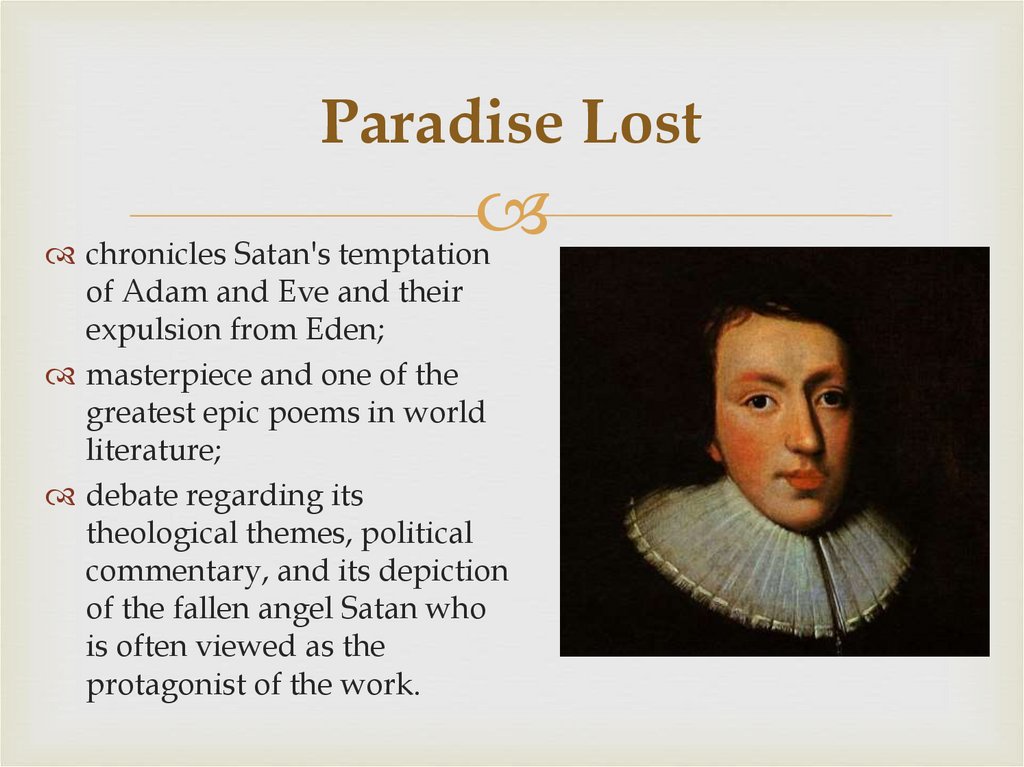 Paradise Lost

chronicles Satan's temptation of Adam and Eve and their expulsion from Eden;
masterpiece and one of the greatest epic poems in world literature;
debate regarding its theological themes, political commentary, and its depiction of the fallen angel Satan who is often viewed as the protagonist of the work.